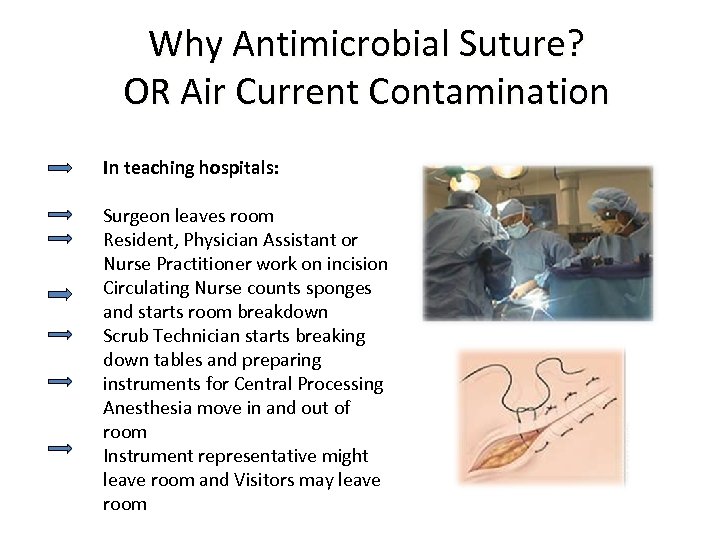 Why Antimicrobial Suture?
OR Air Current Contamination

In teaching hospitals:

Surgeon leaves room
Resident, Physician Assistant or Nurse Practitioner work on incision
Circulating Nurse counts sponges and starts room breakdown
Scrub Technician starts breaking down tables and preparing instruments for Central Processing
Anesthesia move in and out of room
Instrument representative might leave room and Visitors may leave room